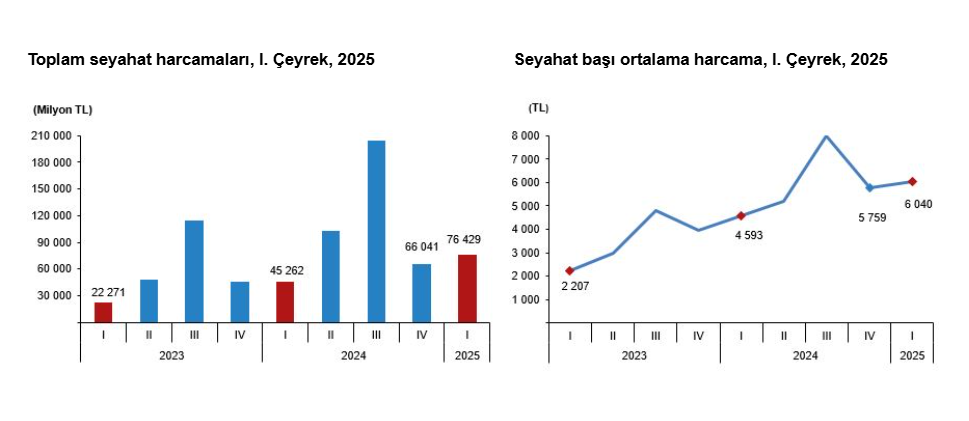 Toplam seyahat harcamaları, I. Çeyrek, 2025

(Milyon TL)

210 000
180 000
150 000
120 000
90 000
60 000
30 000

22 271
45 262
66 041
76 429

I II III IV I II III IV I
2023 2024 2025

Seyahat başı ortalama harcama, I. Çeyrek, 2025

(TL)

8 000
7 000
6 000
5 000
4 000
3 000
2 000
1 000

2 207
4 593
5 759
6 040

I II III IV I II III IV I
2023 2024 2025